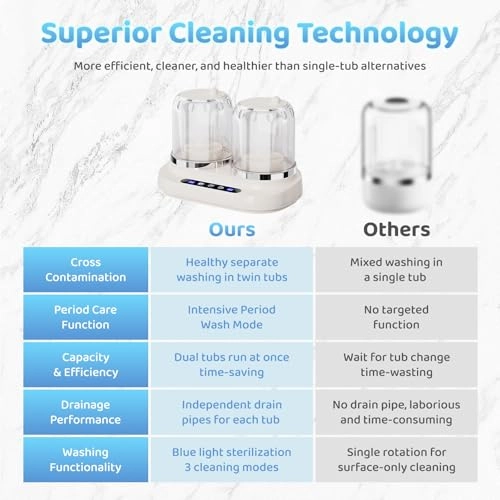 Superior Cleaning Technology

More efficient, cleaner, and healthier than single-tub alternatives

| | Ours | Others |
|---|---|---|
| Cross Contamination | Healthy separate washing in twin tubs | Mixed washing in a single tub |
| Period Care Function | Intensive Period Wash Mode | No targeted function |
| Capacity & Efficiency | Dual tubs run at once time-saving | Wait for tub change time-wasting |
| Drainage Performance | Independent drain pipes for each tub | No drain pipe, laborious and time-consuming |
| Washing Functionality | Blue light sterilization 3 cleaning modes | Single rotation for surface-only cleaning |